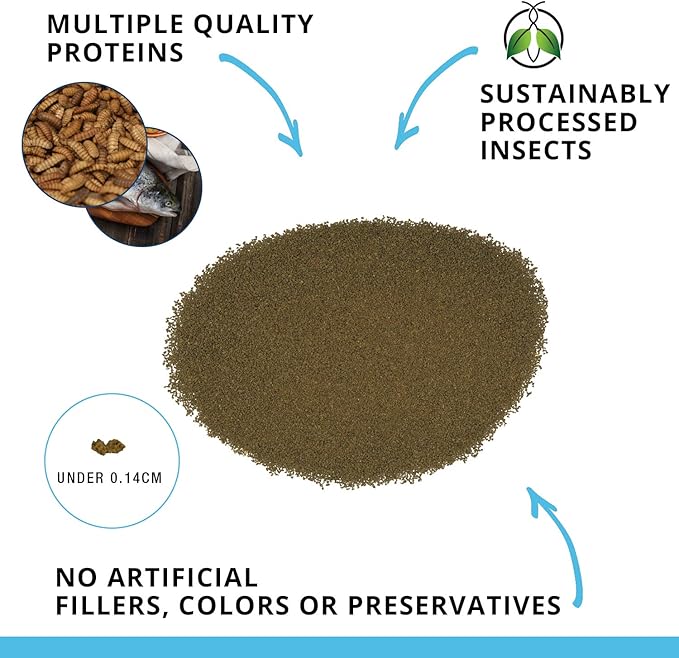 MULTIPLE QUALITY PROTEINS

SUSTAINABLY PROCESSED INSECTS

UNDER 0.14CM

NO ARTIFICIAL FILLERS, COLORS OR PRESERVATIVES